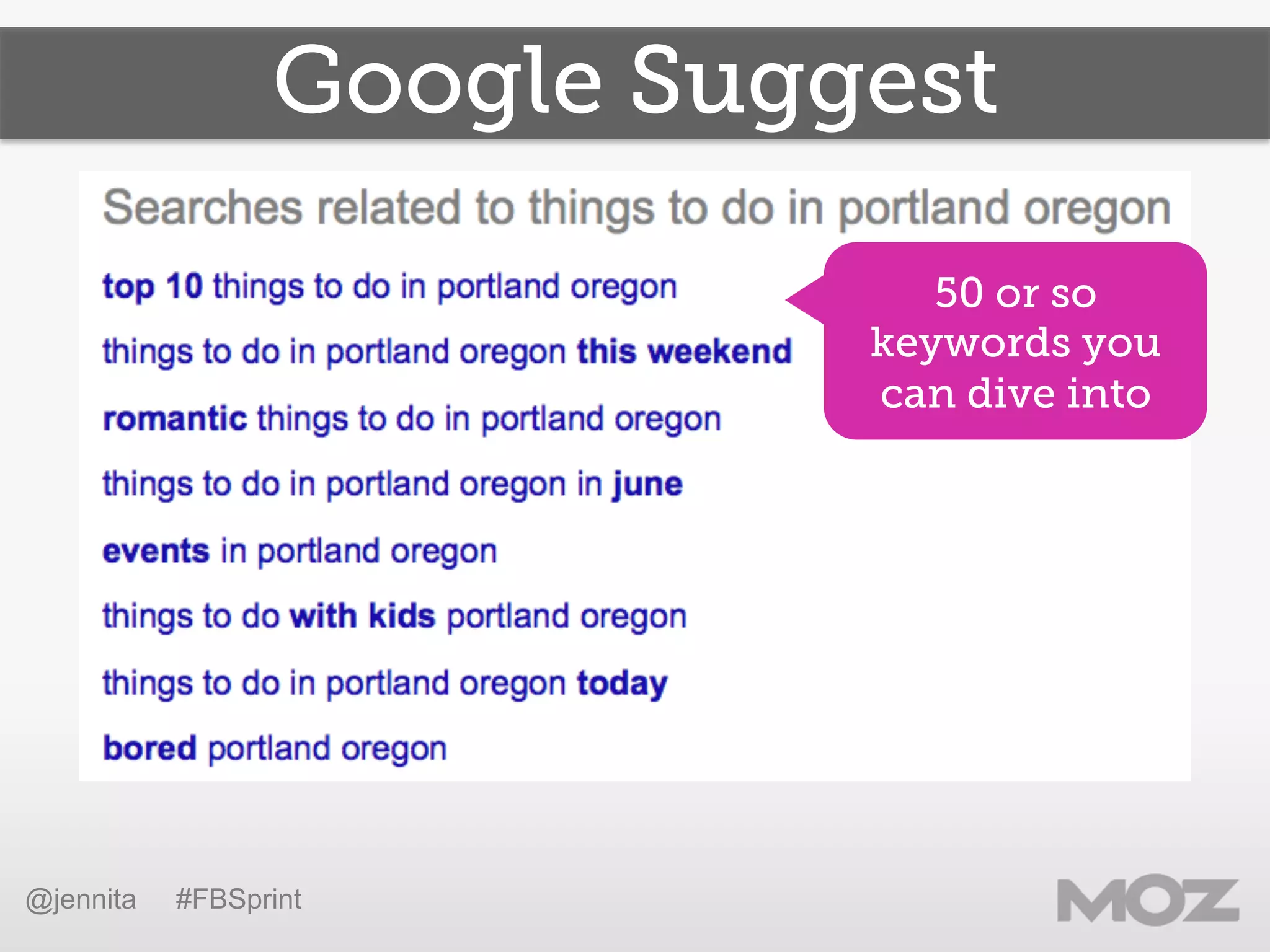 Google Suggest

Searches related to things to do in portland oregon

top 10 things to do in portland oregon

things to do in portland oregon this weekend

romantic things to do in portland oregon

things to do in portland oregon in june

events in portland oregon

things to do with kids portland oregon

things to do in portland oregon today

bored portland oregon

50 or so keywords you can dive into

@jennita #FBSprint

MOZ